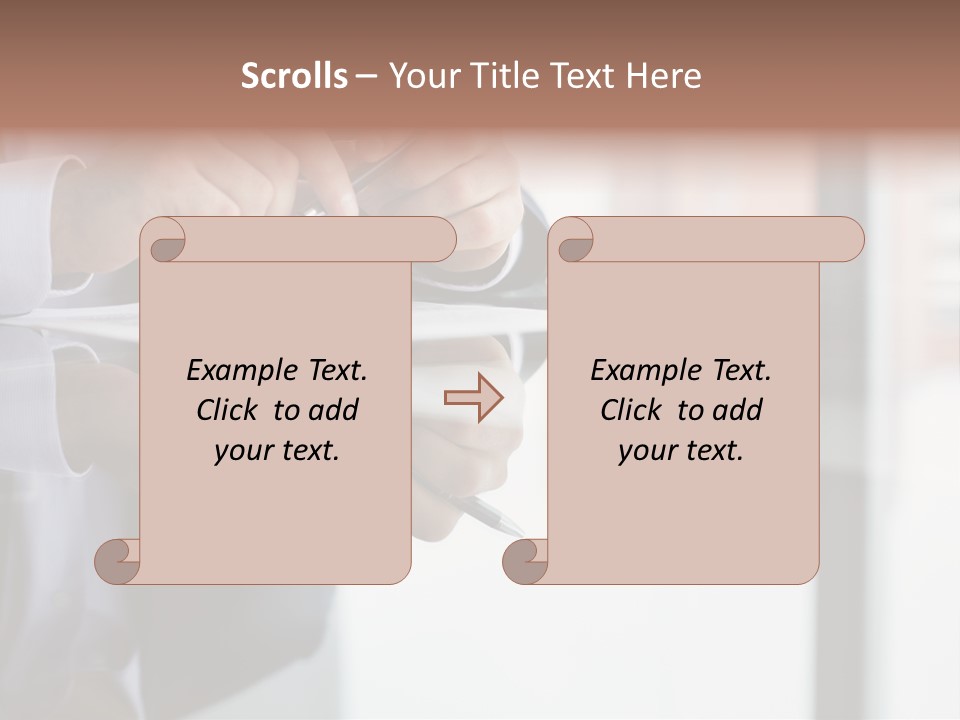 Scrolls – Your Title Text Here

Example Text. Click to add your text.

Example Text. Click to add your text.